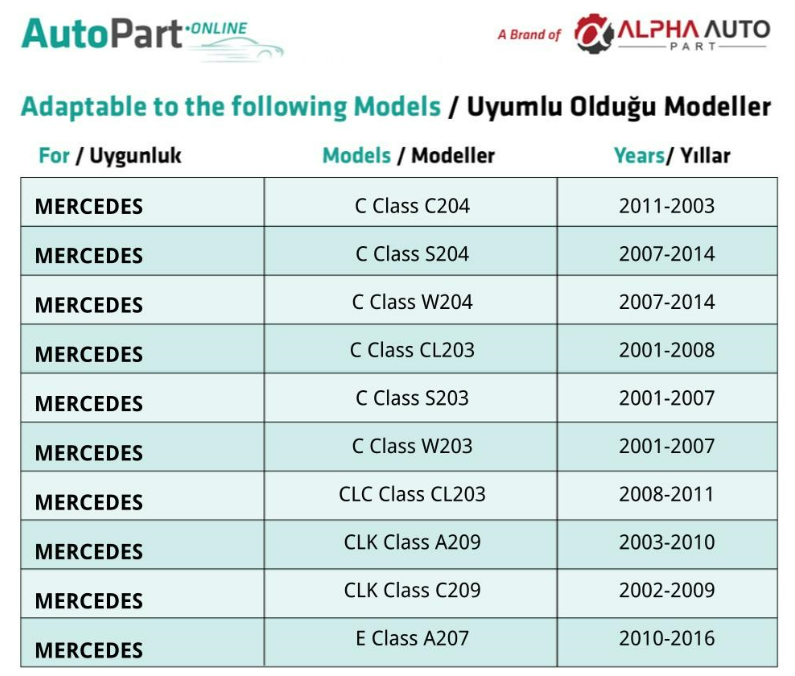 AutoPart·ONLINE

A Brand of ALPHA AUTO PART

Adaptable to the following Models / Uyumlu Olduğu Modeller

| For / Uygunluk | Models / Modeller | Years/ Yıllar |
|---|---|---|
| MERCEDES | C Class C204 | 2011-2003 |
| MERCEDES | C Class S204 | 2007-2014 |
| MERCEDES | C Class W204 | 2007-2014 |
| MERCEDES | C Class CL203 | 2001-2008 |
| MERCEDES | C Class S203 | 2001-2007 |
| MERCEDES | C Class W203 | 2001-2007 |
| MERCEDES | CLC Class CL203 | 2008-2011 |
| MERCEDES | CLK Class A209 | 2003-2010 |
| MERCEDES | CLK Class C209 | 2002-2009 |
| MERCEDES | E Class A207 | 2010-2016 |